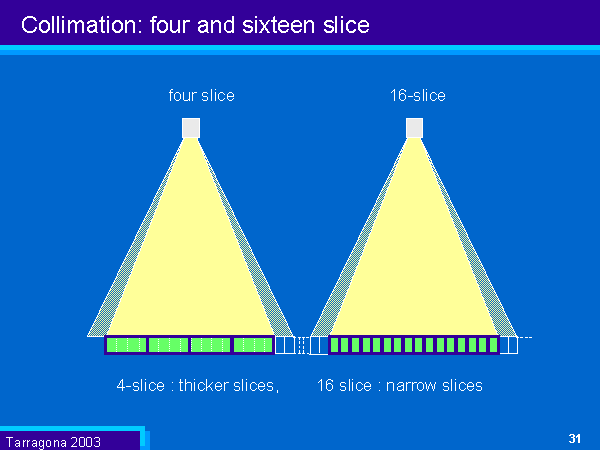 Collimation: four and sixteen slice

four slice

16-slice

4-slice : thicker slices,

16 slice : narrow slices

Tarragona 2003

31